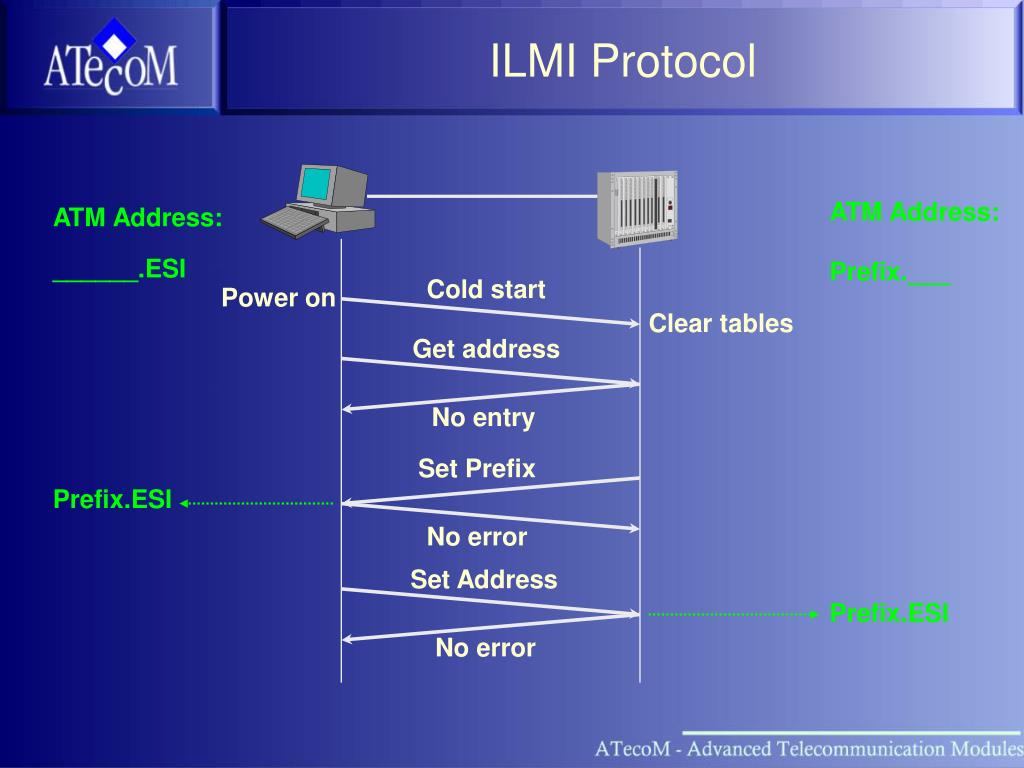 ATecoM

ILMI Protocol

ATM Address:

______.ESI

ATM Address:

Prefix.___

Power on

Cold start

Clear tables

Get address

No entry

Set Prefix

Prefix.ESI

No error

Set Address

Prefix.ESI

No error

ATecoM - Advanced Telecommunication Modules